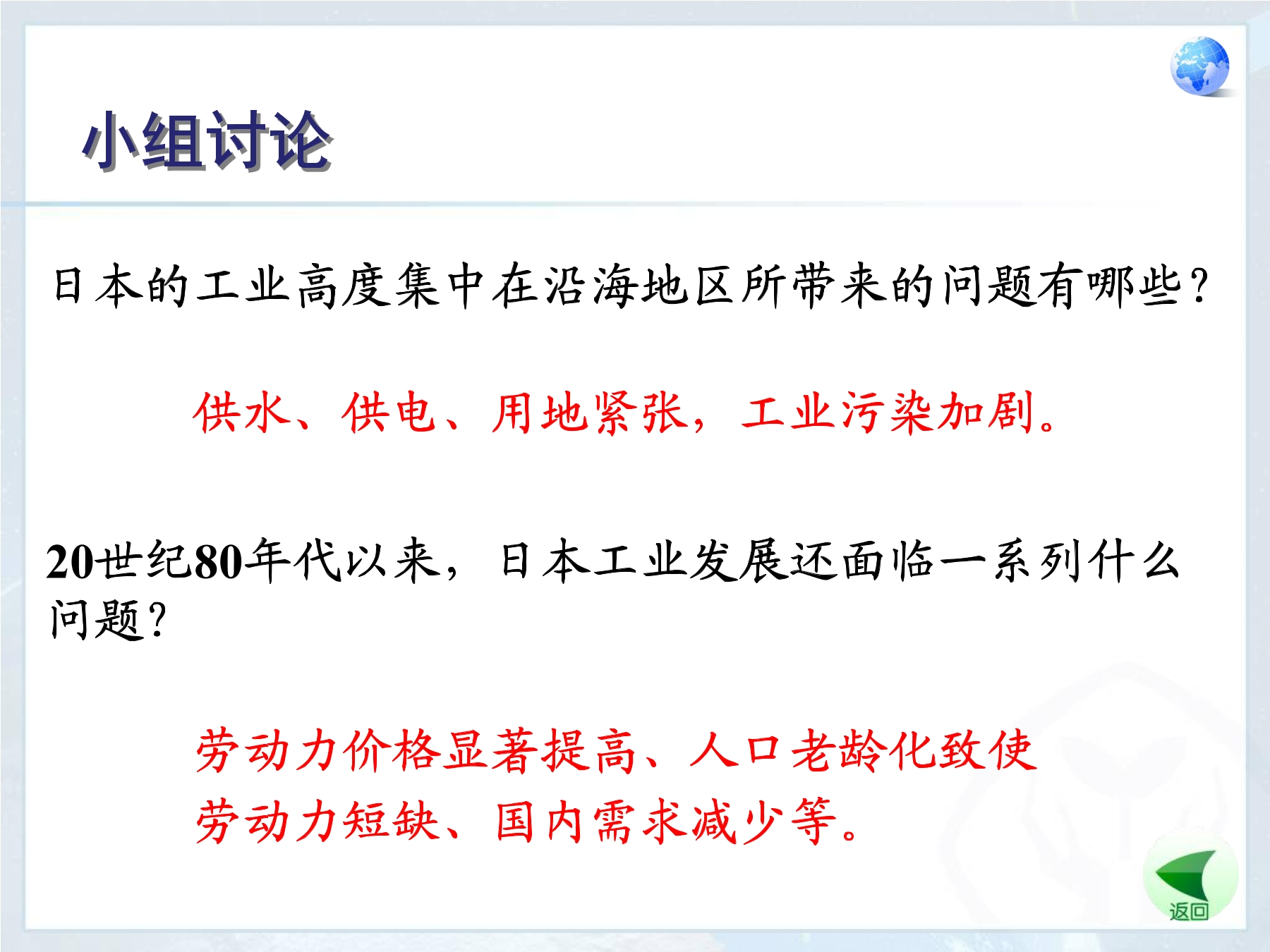 小组讨论

日本的工业高度集中在沿海地区所带来的问题有哪些?

供水、供电、用地紧张，工业污染加剧。

20世纪80年代以来，日本工业发展还面临一系列什么问题?

劳动力价格显著提高、人口老龄化致使劳动力短缺、国内需求减少等。

返回